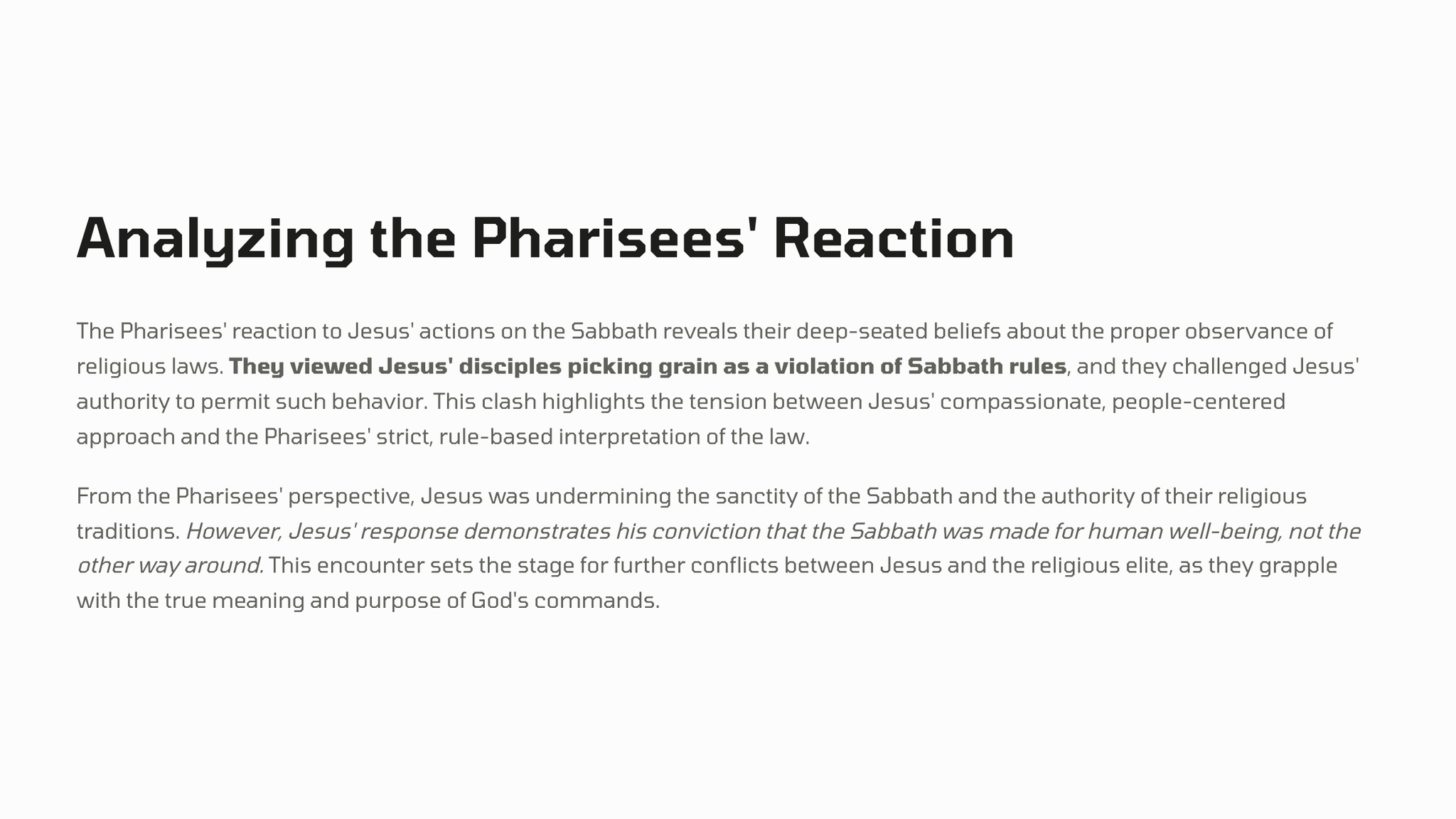 Analyzing the Pharisees' Reaction

The Pharisees' reaction to Jesus' actions on the Sabbath reveals their deep-seated beliefs about the proper observance of religious laws. They viewed Jesus' disciples picking grain as a violation of Sabbath rules, and they challenged Jesus' authority to permit such behavior. This clash highlights the tension between Jesus' compassionate, people-centered approach and the Pharisees' strict, rule-based interpretation of the law.

From the Pharisees' perspective, Jesus was undermining the sanctity of the Sabbath and the authority of their religious traditions. However, Jesus' response demonstrates his conviction that the Sabbath was made for human well-being, not the other way around. This encounter sets the stage for further conflicts between Jesus and the religious elite, as they grapple with the true meaning and purpose of God's commands.